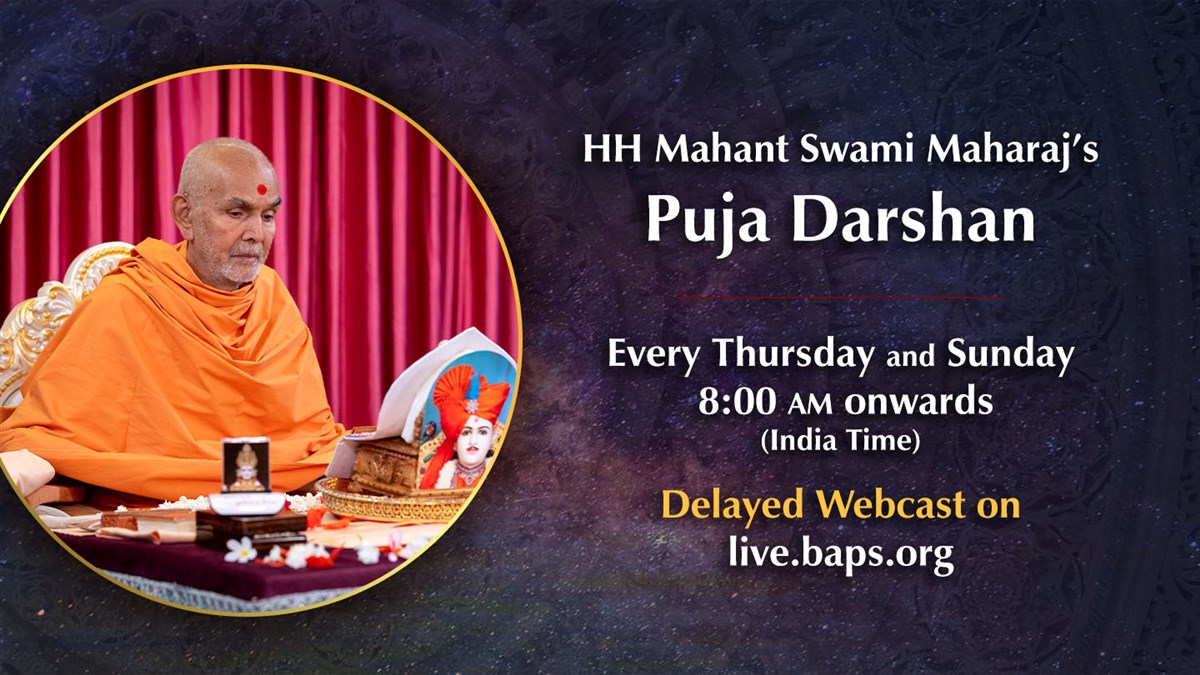 HH Mahant Swami Maharaj's
Puja Darshan

Every Thursday and Sunday
8:00 AM onwards
(India Time)

Delayed Webcast on
live.baps.org